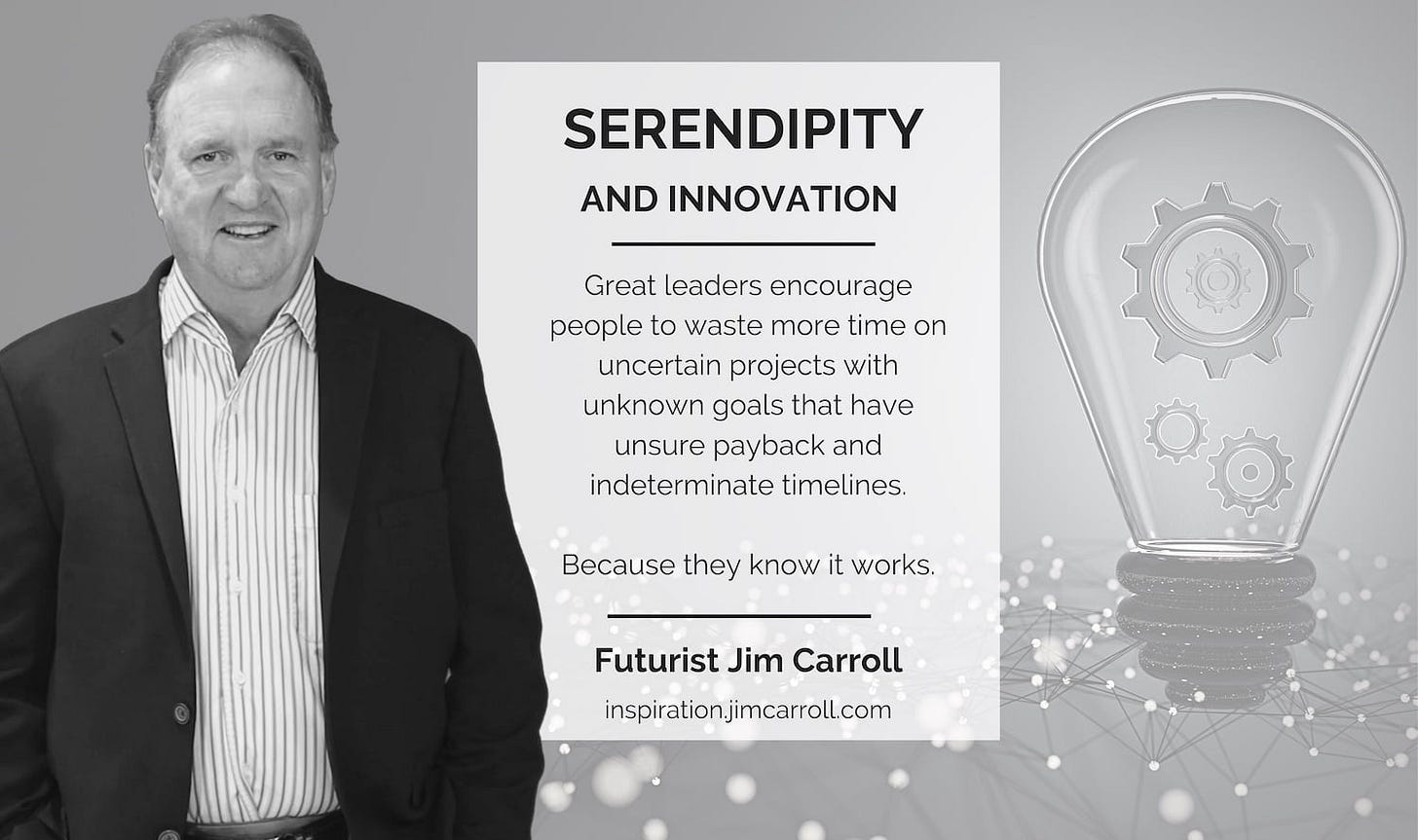 SERENDIPITY
AND INNOVATION

Great leaders encourage people to waste more time on uncertain projects with unknown goals that have unsure payback and indeterminate timelines.

Because they know it works.

Futurist Jim Carroll
inspiration.jimcarroll.com